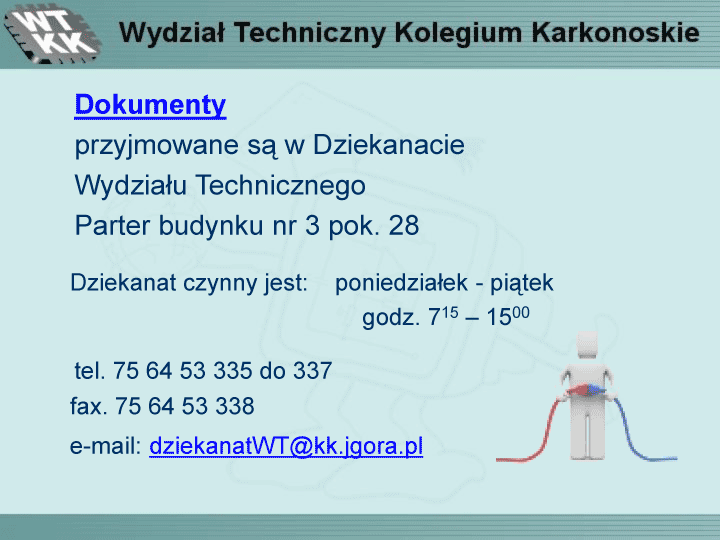 WT KK

Wydział Techniczny Kolegium Karkonoskie

Dokumenty
przyjmowane są w Dziekanacie Wydziału Technicznego
Parter budynku nr 3 pok. 28

Dziekanat czynny jest: poniedziałek - piątek
godz. $7^{15}$ – $15^{00}$

tel. 75 64 53 335 do 337
fax. 75 64 53 338
e-mail: dziekanatWT@kk.jgora.pl